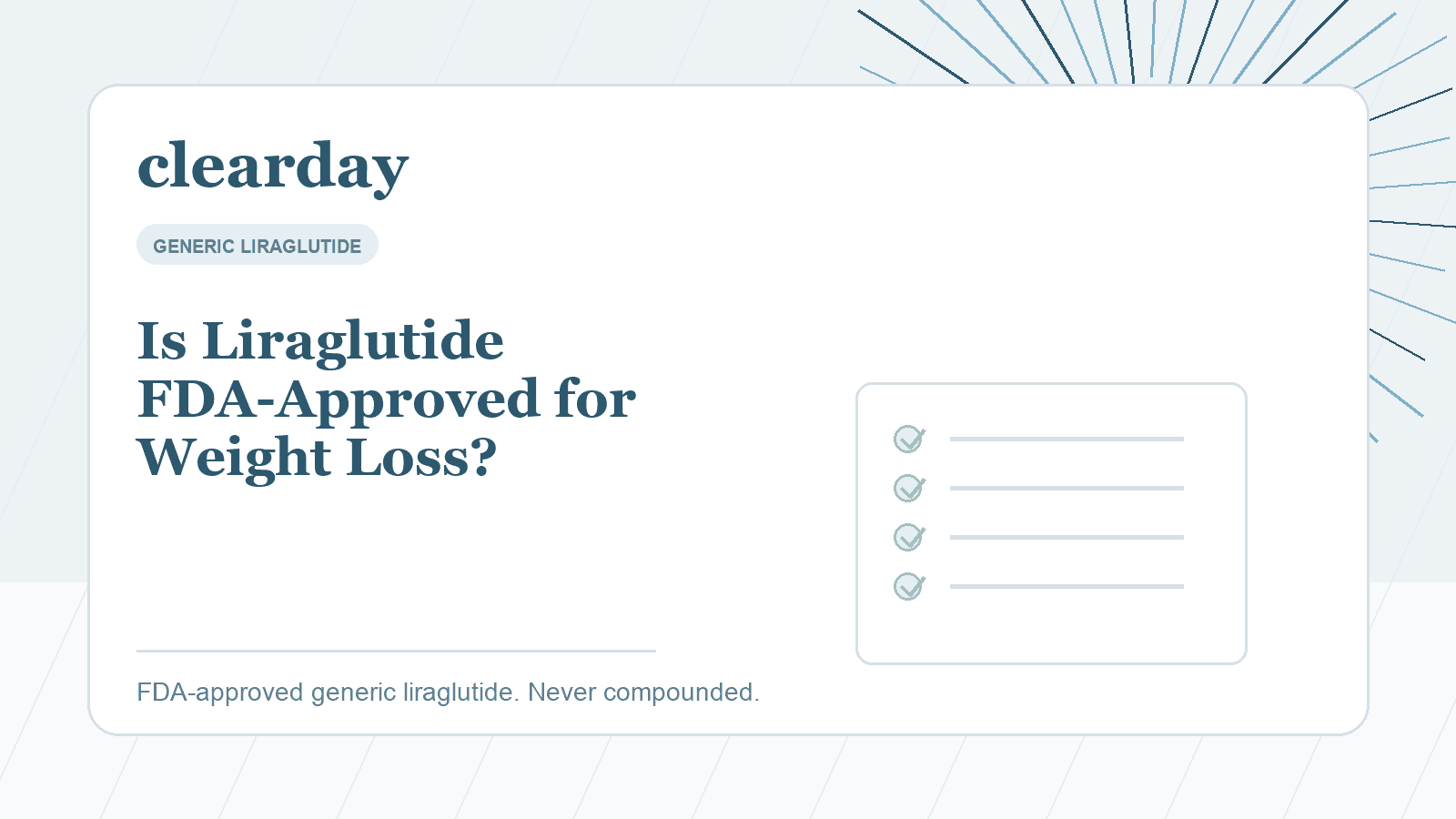 clearday

GENERIC LIRAGLUTIDE

Is Liraglutide FDA-Approved for Weight Loss?

FDA-approved generic liraglutide. Never compounded.